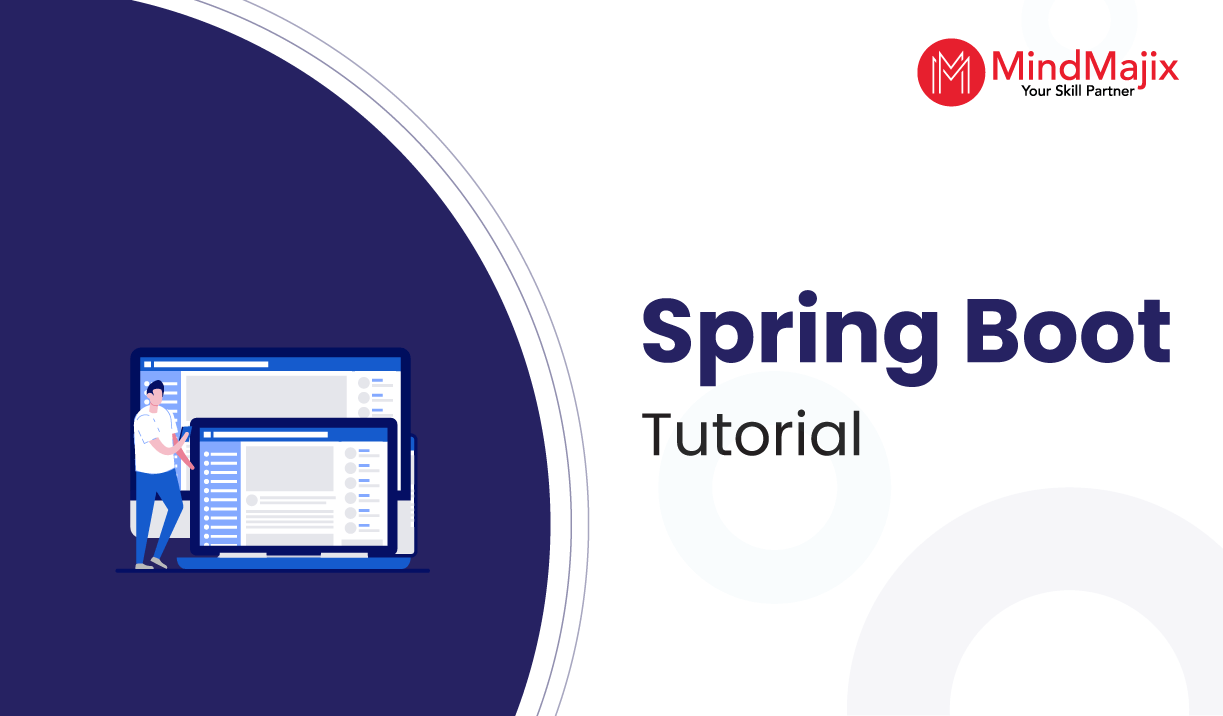 MindMajix
Your Skill Partner

Spring Boot
Tutorial